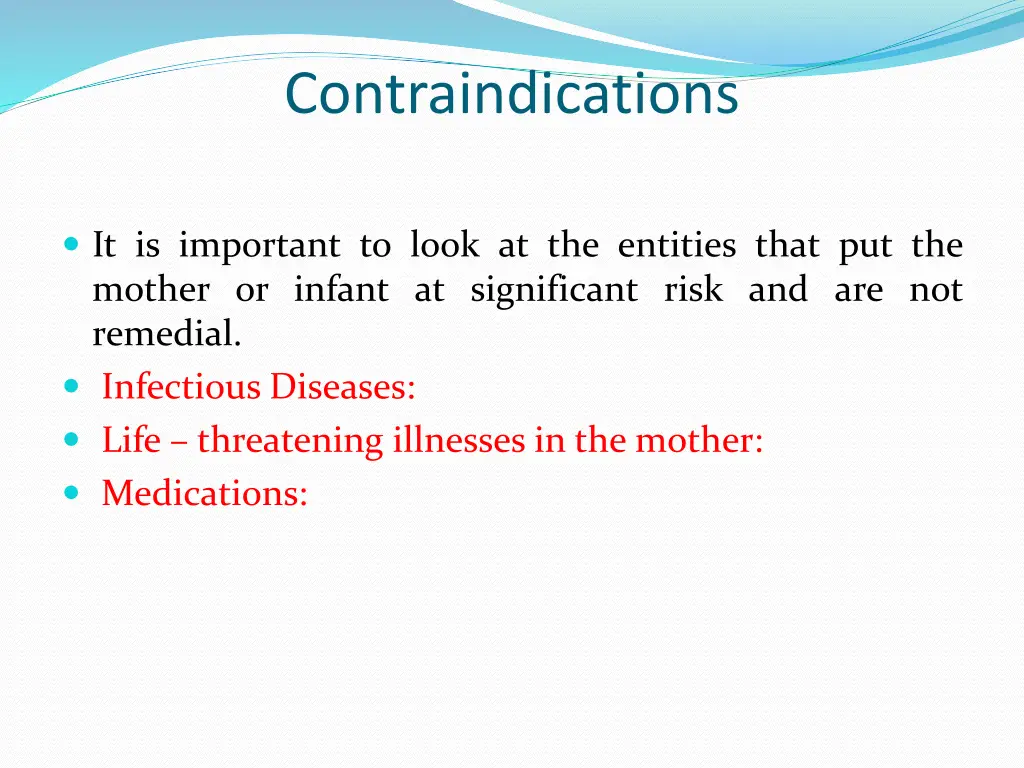 Contraindications

- It is important to look at the entities that put the mother or infant at significant risk and are not remedial.
- Infectious Diseases:
- Life – threatening illnesses in the mother:
- Medications: